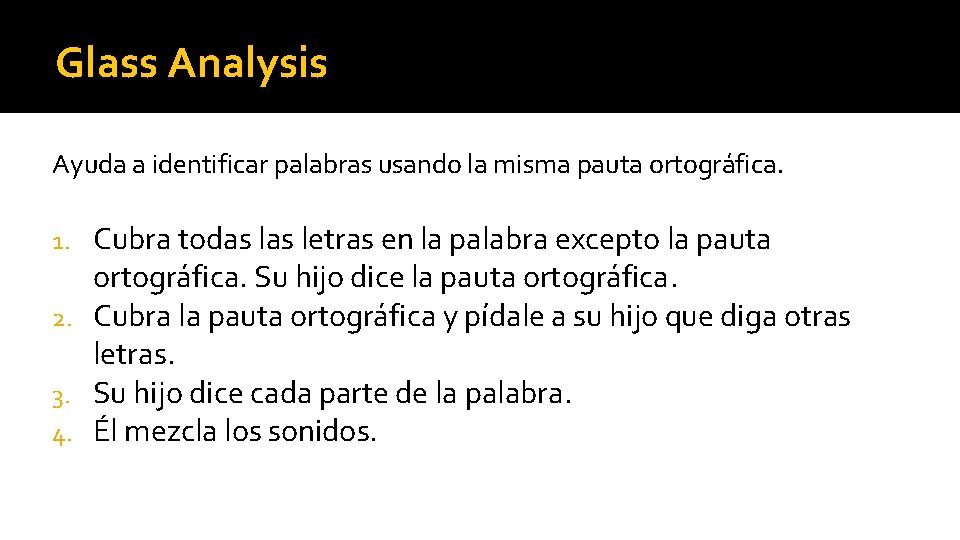 Glass Analysis

Ayuda a identificar palabras usando la misma pauta ortográfica.

1. Cubra todas las letras en la palabra excepto la pauta ortográfica. Su hijo dice la pauta ortográfica.
2. Cubra la pauta ortográfica y pídale a su hijo que diga otras letras.
3. Su hijo dice cada parte de la palabra.
4. Él mezcla los sonidos.